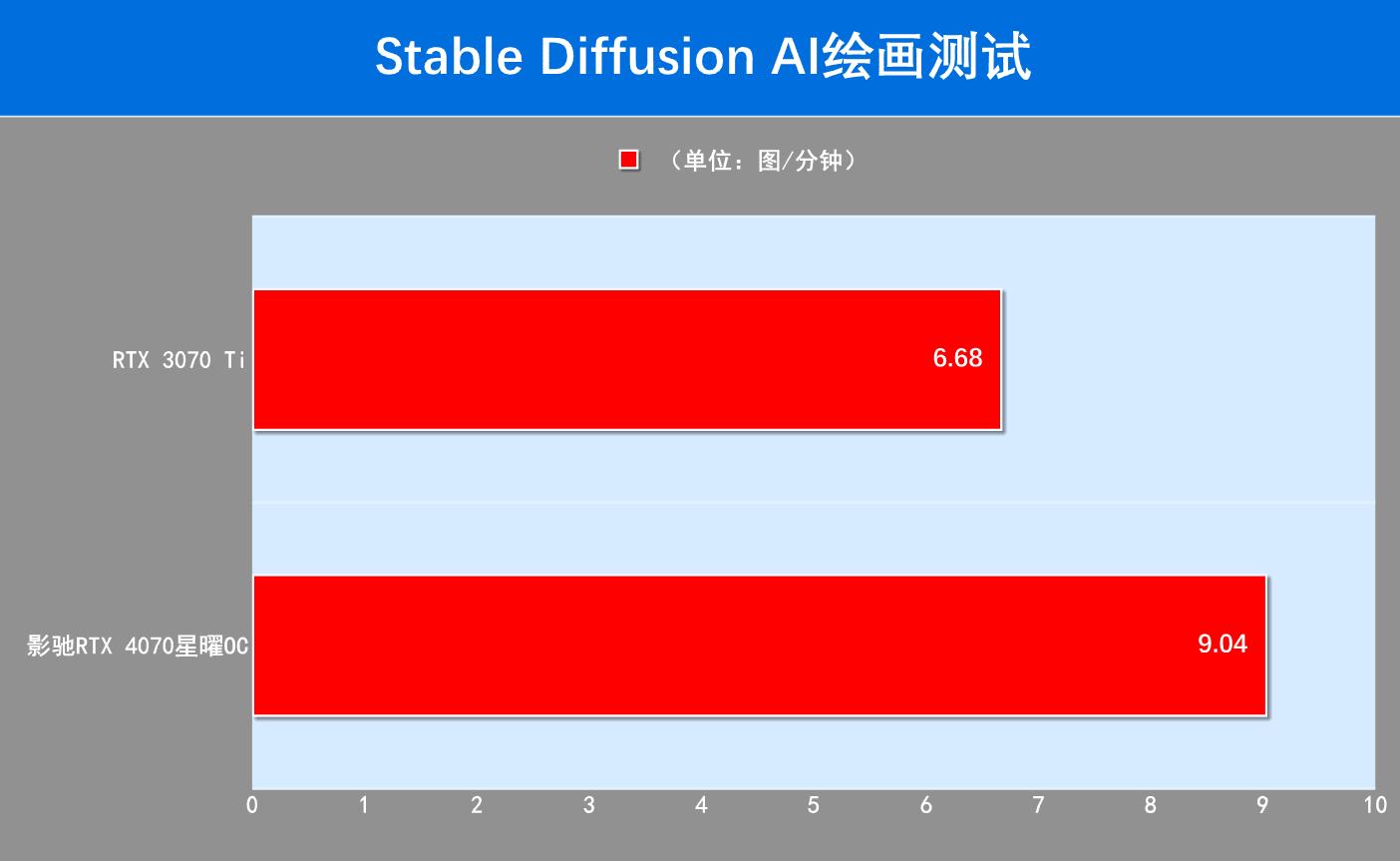 Stable Diffusion AI绘画测试

（单位：图/分钟）

RTX 3070 Ti

6.68

影驰RTX 4070星曜OC

9.04

0
1
2
3
4
5
6
7
8
9
10